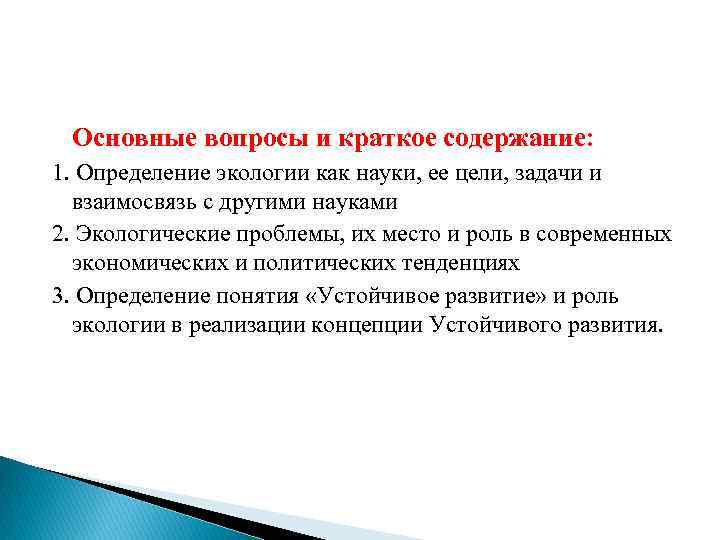 Основные вопросы и краткое содержание:

1. Определение экологии как науки, ее цели, задачи и взаимосвязь с другими науками

2. Экологические проблемы, их место и роль в современных экономических и политических тенденциях

3. Определение понятия «Устойчивое развитие» и роль экологии в реализации концепции Устойчивого развития.